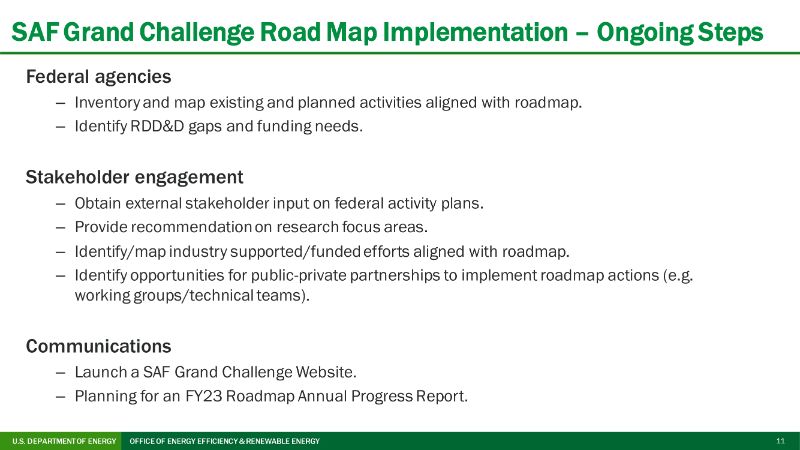 SAF Grand Challenge Road Map Implementation – Ongoing Steps

Federal agencies

– Inventory and map existing and planned activities aligned with roadmap.
– Identify RDD&D gaps and funding needs.

Stakeholder engagement

– Obtain external stakeholder input on federal activity plans.
– Provide recommendation on research focus areas.
– Identify/map industry supported/funded efforts aligned with roadmap.
– Identify opportunities for public-private partnerships to implement roadmap actions (e.g. working groups/technical teams).

Communications

– Launch a SAF Grand Challenge Website.
– Planning for an FY23 Roadmap Annual Progress Report.

U.S. DEPARTMENT OF ENERGY OFFICE OF ENERGY EFFICIENCY & RENEWABLE ENERGY 11